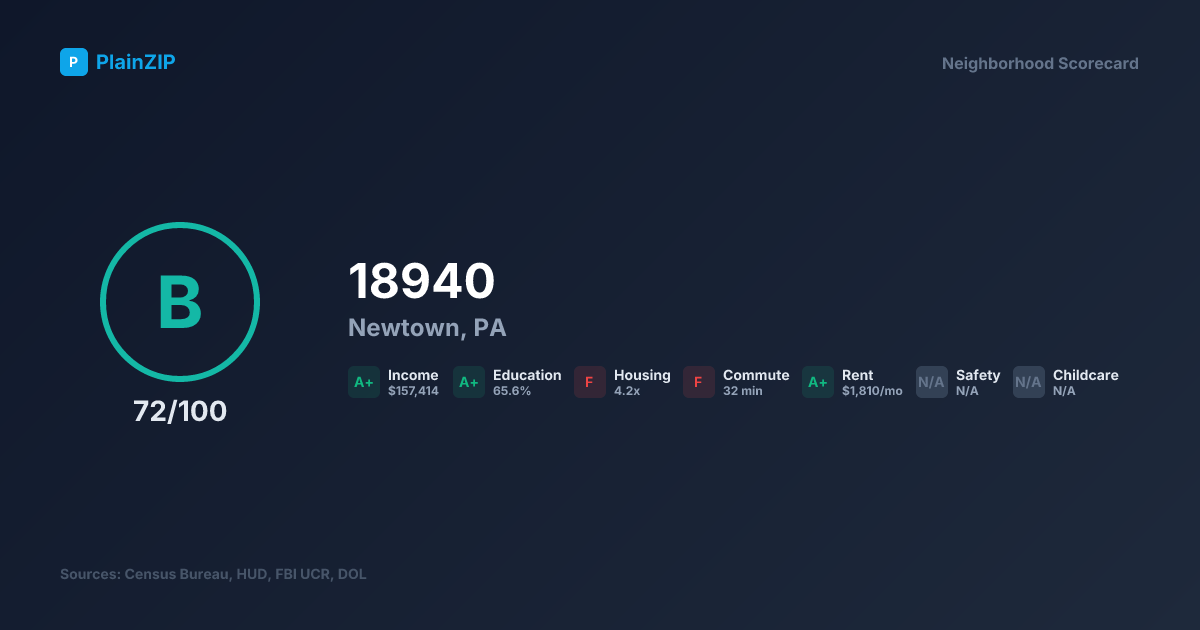 P PlainZIP

Neighborhood Scorecard

B

72/100

18940

Newtown, PA

A+ Income $157,414

A+ Education 65.6%

F Housing 4.2x

F Commute 32 min

A+ Rent $1,810/mo

N/A Safety N/A

N/A Childcare N/A

Sources: Census Bureau, HUD, FBI UCR, DOL